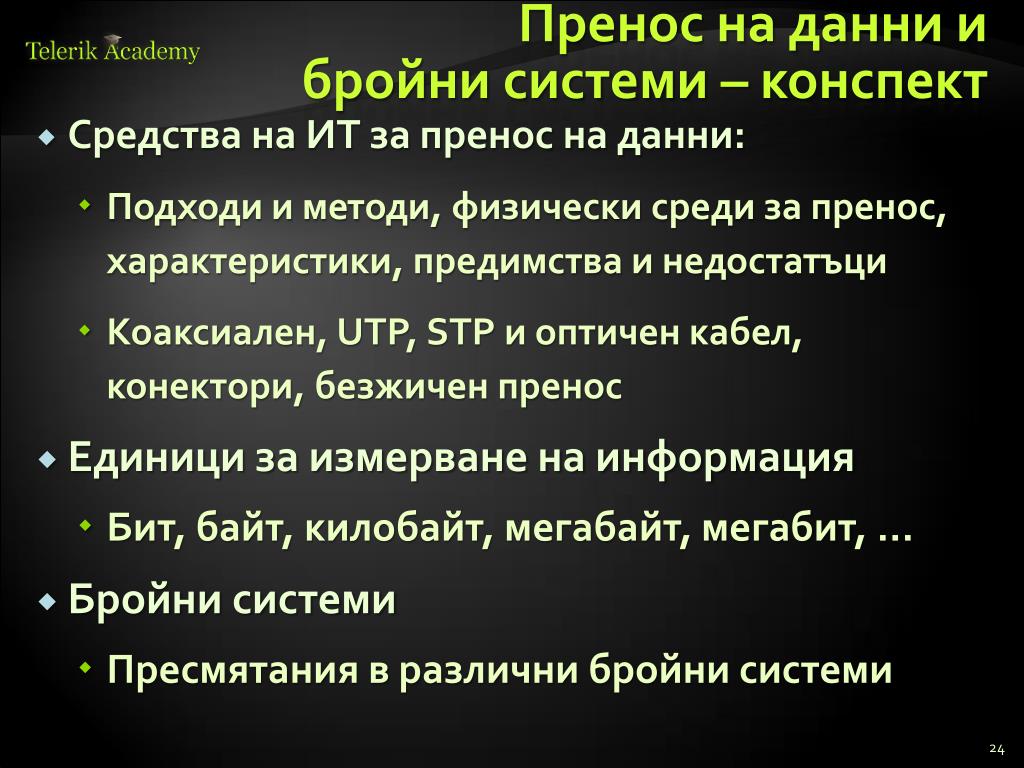 Telerik Academy

Пренос на данни и бройни системи – конспект

Средства на ИТ за пренос на данни:

Подходи и методи, физически среди за пренос, характеристики, предимства и недостатъци

Коаксиален, UTP, STP и оптичен кабел, конектори, безжичен пренос

Единици за измерване на информация

Бит, байт, килобайт, мегабайт, мегабит, …

Бройни системи

Пресмятания в различни бройни системи

24